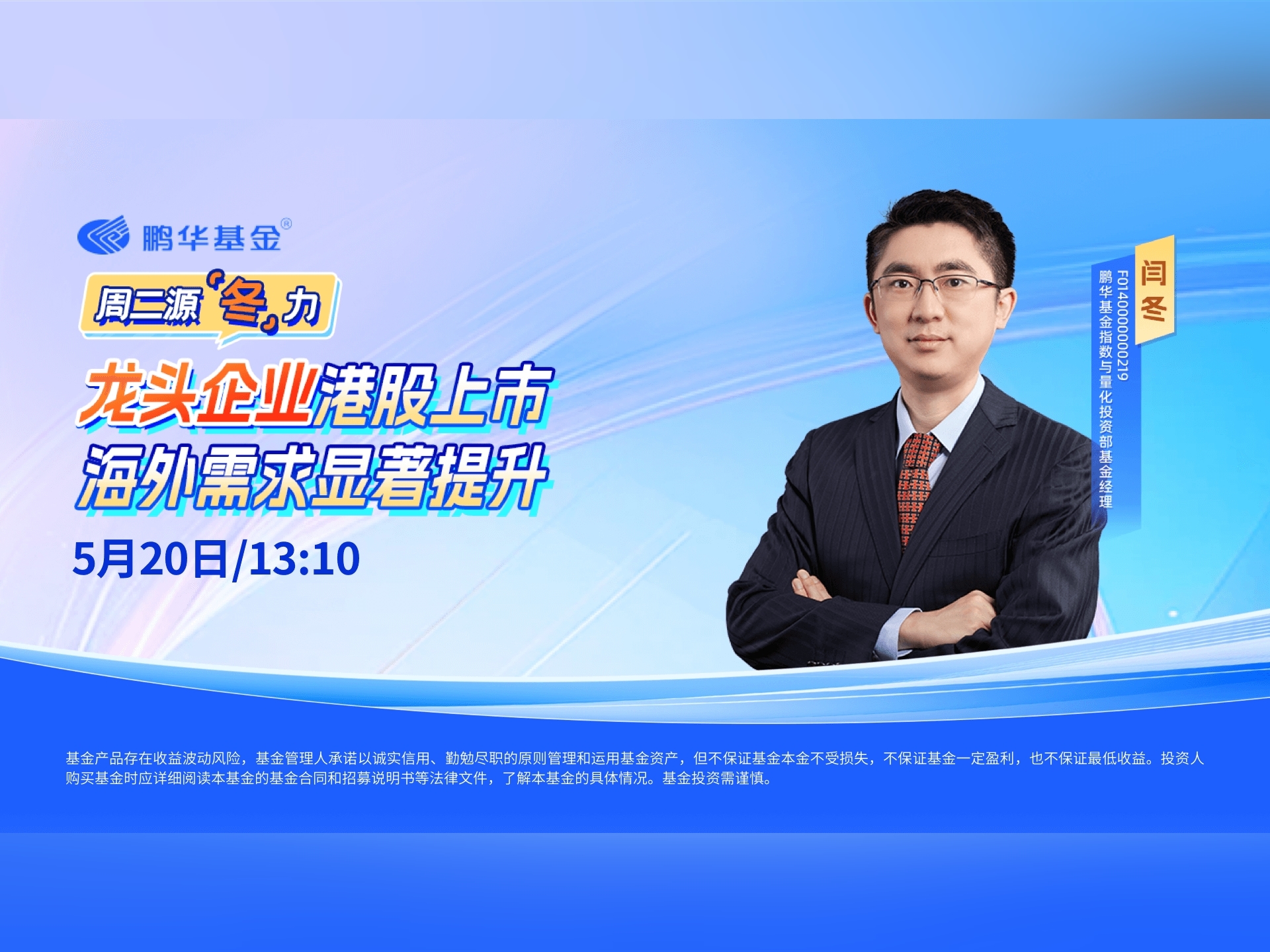 鹏华基金®

周二源“冬”力

龙头企业港股上市
海外需求显著提升

5月20日/13:10

闫冬
F0140000000219
鹏华基金指数与量化投资部基金经理

基金产品存在收益波动风险，基金管理人承诺以诚实信用、勤勉尽职的原则管理和运用基金资产，但不保证基金本金不受损失，不保证基金一定盈利，也不保证最低收益。投资人购买基金时应详细阅读本基金的基金合同和招募说明书等法律文件，了解本基金的具体情况。基金投资需谨慎。